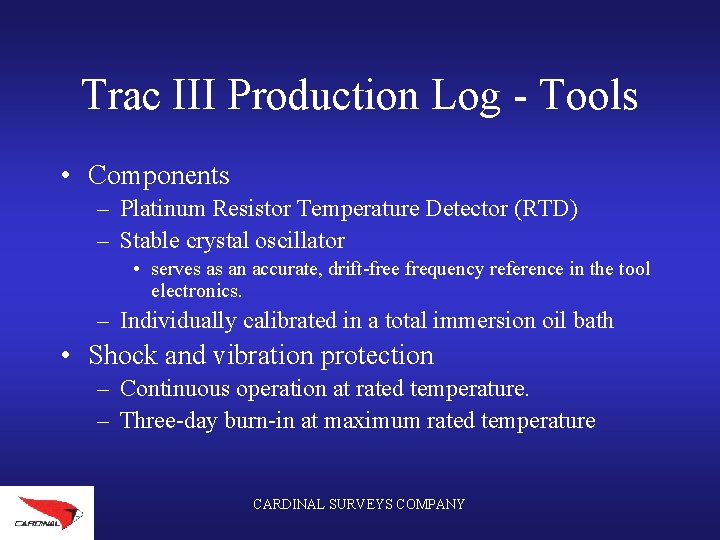 Trac III Production Log - Tools

• Components
– Platinum Resistor Temperature Detector (RTD)
– Stable crystal oscillator
• serves as an accurate, drift-free frequency reference in the tool electronics.
– Individually calibrated in a total immersion oil bath
• Shock and vibration protection
– Continuous operation at rated temperature.
– Three-day burn-in at maximum rated temperature

CARDINAL

CARDINAL SURVEYS COMPANY